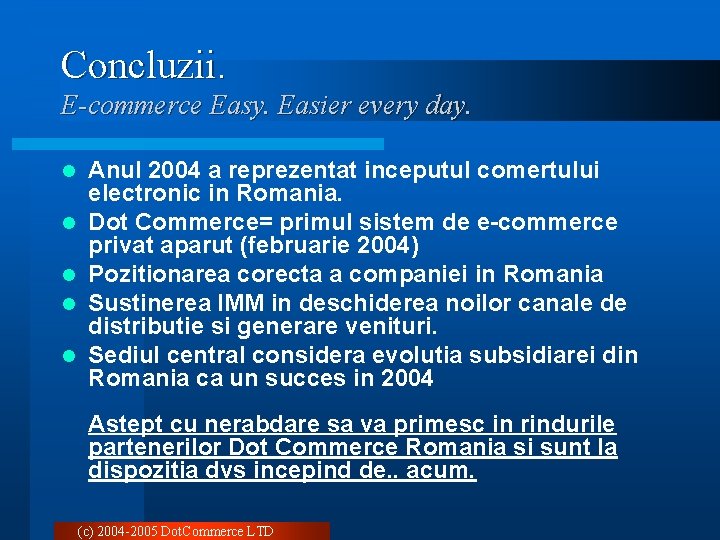 Concluzii.
E-commerce Easy. Easier every day.

- Anul 2004 a reprezentat inceputul comertului electronic in Romania.
- Dot Commerce= primul sistem de e-commerce privat aparut (februarie 2004)
- Pozitionarea corecta a companiei in Romania
- Sustinerea IMM in deschiderea noilor canale de distributie si generare venituri.
- Sediul central considera evolutia subsidiarei din Romania ca un succes in 2004

Astept cu nerabdare sa va primesc in rindurile partenerilor Dot Commerce Romania si sunt la dispozitia dvs incepind de.. acum.

(c) 2004-2005 DotCommerce LTD